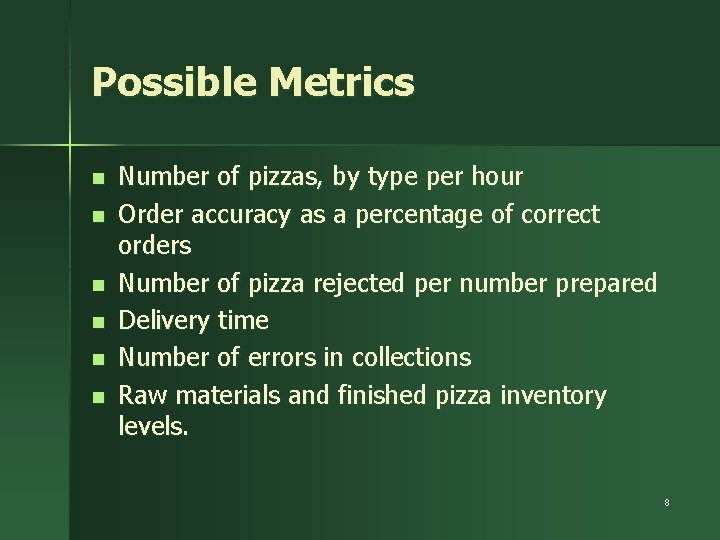 Possible Metrics

- Number of pizzas, by type per hour
- Order accuracy as a percentage of correct orders
- Number of pizza rejected per number prepared
- Delivery time
- Number of errors in collections
- Raw materials and finished pizza inventory levels.

8